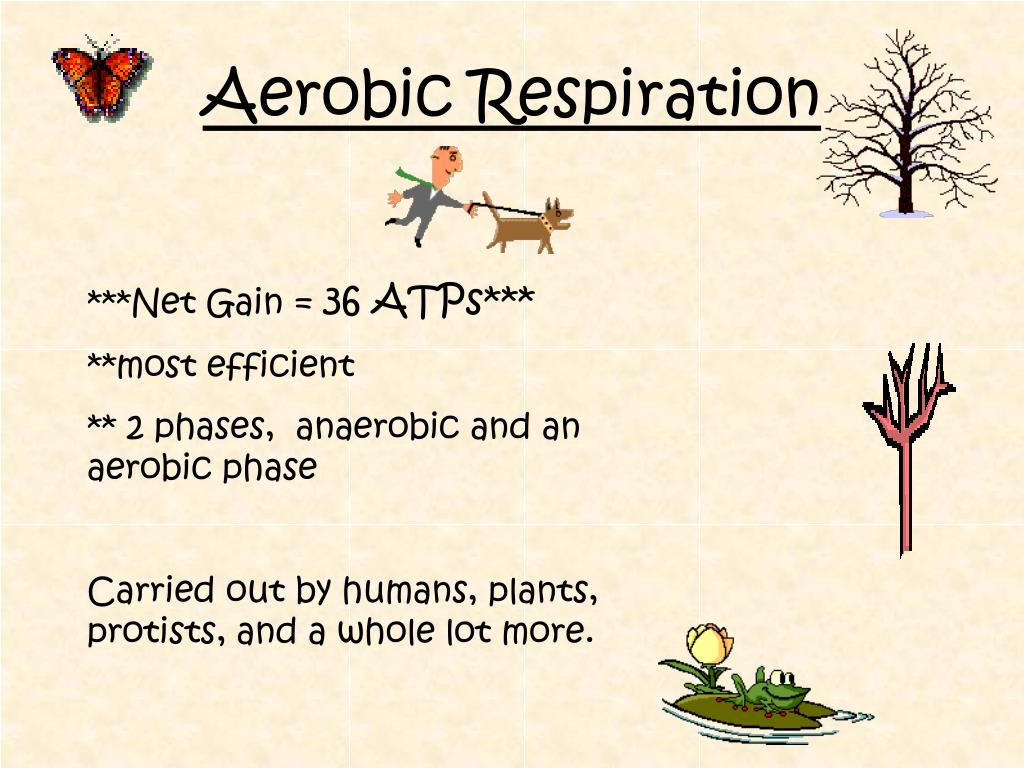 Aerobic Respiration

***Net Gain = 36 ATPs***

**most efficient

** 2 phases, anaerobic and an aerobic phase

Carried out by humans, plants, protists, and a whole lot more.